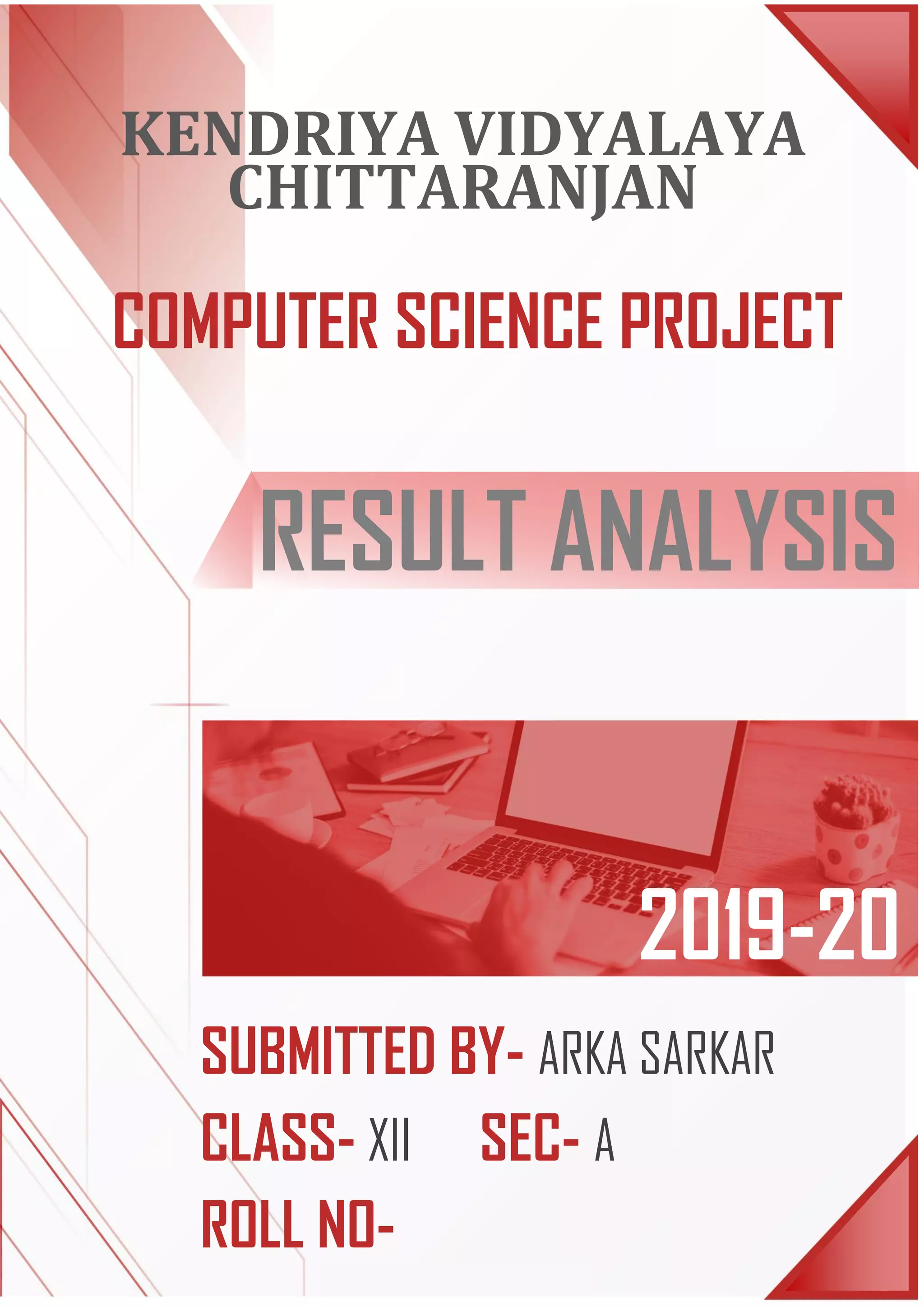 KENDRIYA VIDYALAYA CHITTARANJAN

COMPUTER SCIENCE PROJECT

RESULT ANALYSIS

2019-20

SUBMITTED BY- ARKA SARKAR

CLASS- XII SEC- A

ROLL NO-